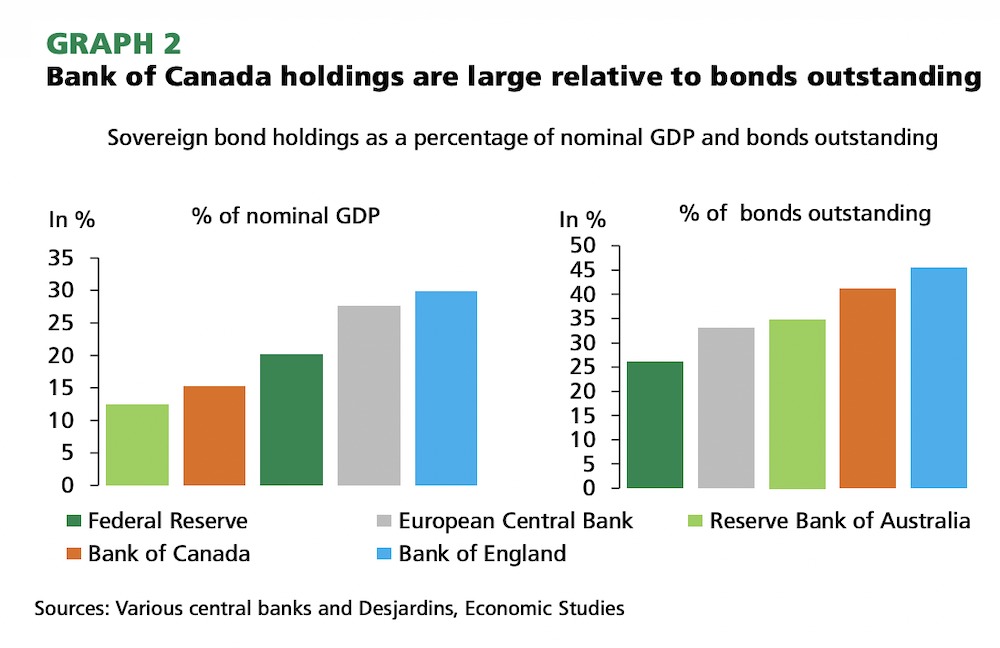 GRAPH 2
Bank of Canada holdings are large relative to bonds outstanding

Sovereign bond holdings as a percentage of nominal GDP and bonds outstanding

In %
% of nominal GDP
35
30
25
20
15
10
5
0

In %
% of bonds outstanding
50
45
40
35
30
25
20
15
10
5
0

Federal Reserve
European Central Bank
Reserve Bank of Australia
Bank of Canada
Bank of England

Sources: Various central banks and Desjardins, Economic Studies